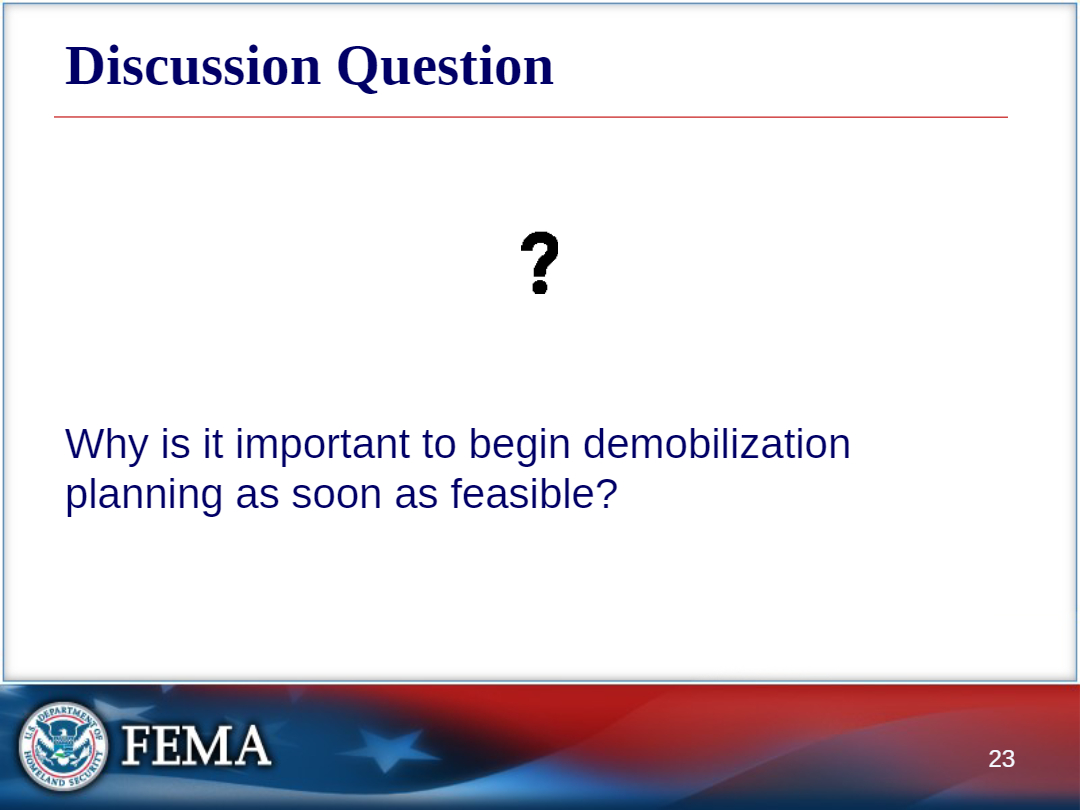 Discussion Question

?

Why is it important to begin demobilization planning as soon as feasible?

U.S. DEPARTMENT OF HOMELAND SECURITY

FEMA

23